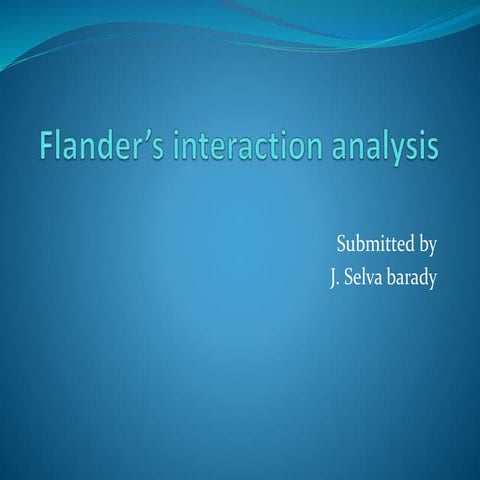 Flander’s interaction analysis

Submitted by
J. Selva barady